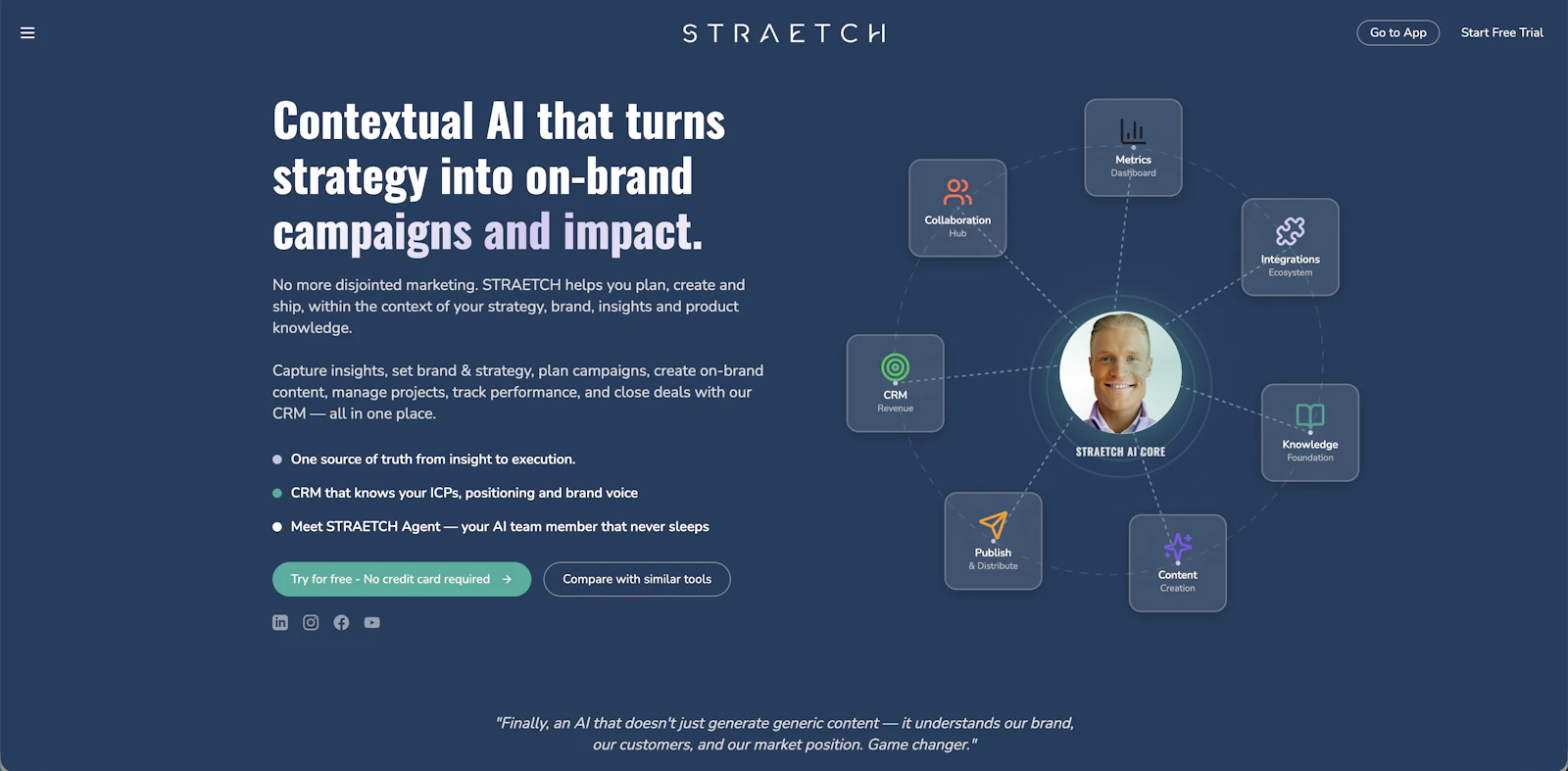 STRAETCH

Go to App

Start Free Trial

Contextual AI that turns strategy into on-brand campaigns and impact.

No more disjointed marketing. STRAETCH helps you plan, create and ship, within the context of your strategy, brand, insights and product knowledge.

Capture insights, set brand & strategy, plan campaigns, create on-brand content, manage projects, track performance, and close deals with our CRM — all in one place.

One source of truth from insight to execution.

CRM that knows your ICPs, positioning and brand voice

Meet STRAETCH Agent — your AI team member that never sleeps

Try for free - No credit card required →

Compare with similar tools

Metrics
Dashboard

Collaboration
Hub

Integrations
Ecosystem

CRM
Revenue

STRAETCH AI CORE

Knowledge
Foundation

Publish
& Distribute

Content
Creation

"Finally, an AI that doesn't just generate generic content — it understands our brand, our customers, and our market position. Game changer."